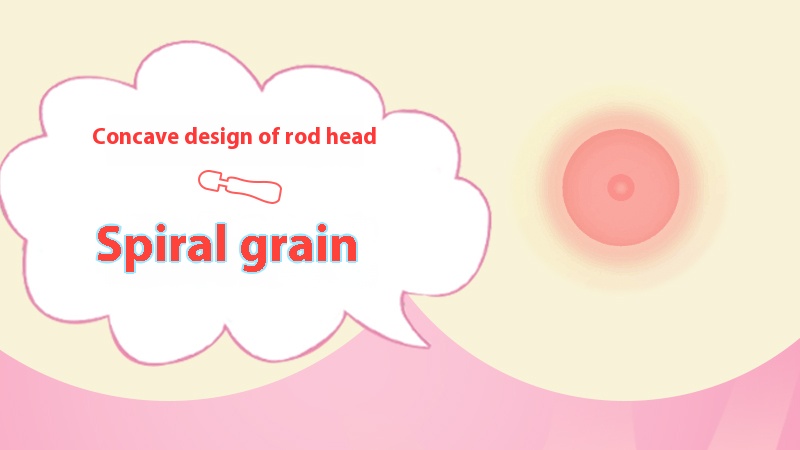 Concave design of rod head

Spiral grain